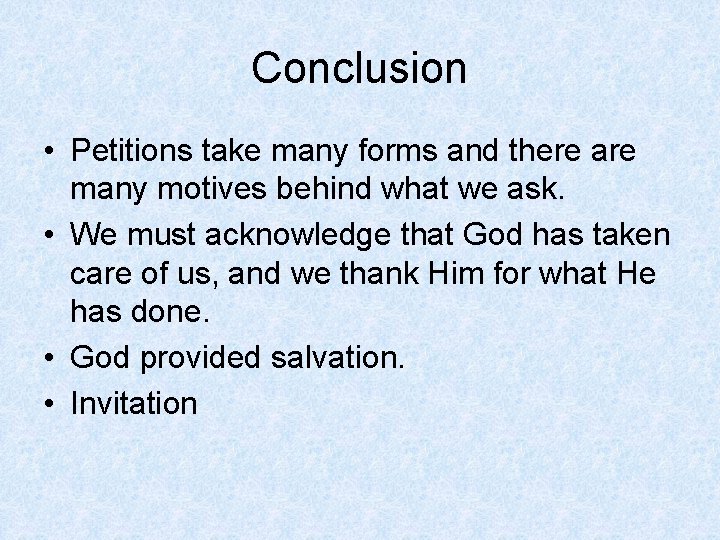 Conclusion

• Petitions take many forms and there are many motives behind what we ask.
• We must acknowledge that God has taken care of us, and we thank Him for what He has done.
• God provided salvation.
• Invitation